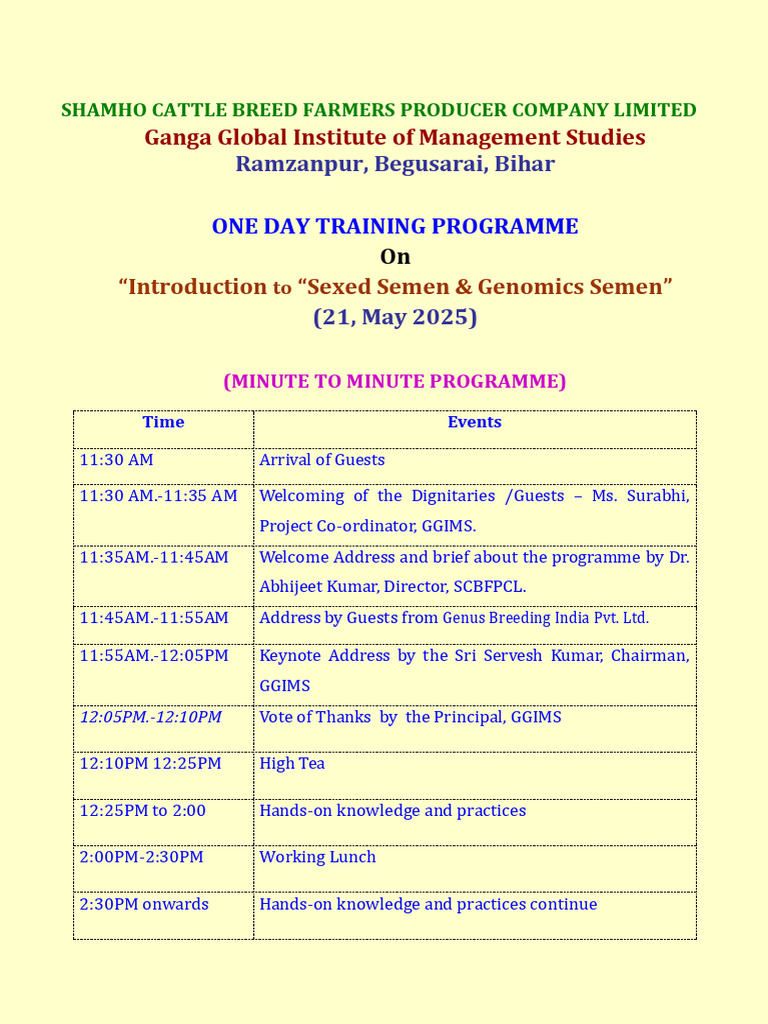 SHAMHO CATTLE BREED FARMERS PRODUCER COMPANY LIMITED
Ganga Global Institute of Management Studies
Ramzanpur, Begusarai, Bihar

ONE DAY TRAINING PROGRAMME
On
“Introduction to “Sexed Semen & Genomics Semen”
(21, May 2025)

(MINUTE TO MINUTE PROGRAMME)

| Time | Events |
|---|---|
| 11:30 AM | Arrival of Guests |
| 11:30 AM.-11:35 AM | Welcoming of the Dignitaries /Guests – Ms. Surabhi, Project Co-ordinator, GGIMS. |
| 11:35AM.-11:45AM | Welcome Address and brief about the programme by Dr. Abhijeet Kumar, Director, SCBFPCL. |
| 11:45AM.-11:55AM | Address by Guests from Genus Breeding India Pvt. Ltd. |
| 11:55AM.-12:05PM | Keynote Address by the Sri Servesh Kumar, Chairman, GGIMS |
| 12:05PM.-12:10PM | Vote of Thanks by the Principal, GGIMS |
| 12:10PM 12:25PM | High Tea |
| 12:25PM to 2:00 | Hands-on knowledge and practices |
| 2:00PM-2:30PM | Working Lunch |
| 2:30PM onwards | Hands-on knowledge and practices continue |